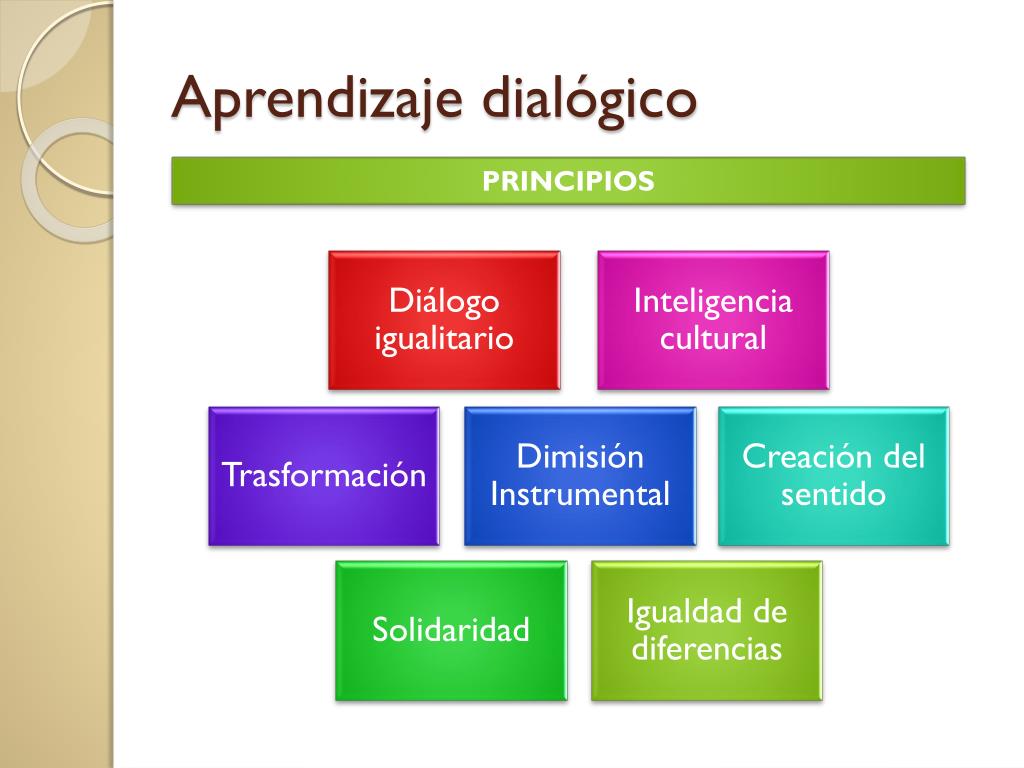 Aprendizaje dialógico

PRINCIPIOS

Diálogo igualitario

Inteligencia cultural

Trasformación

Dimisión Instrumental

Creación del sentido

Solidaridad

Igualdad de diferencias